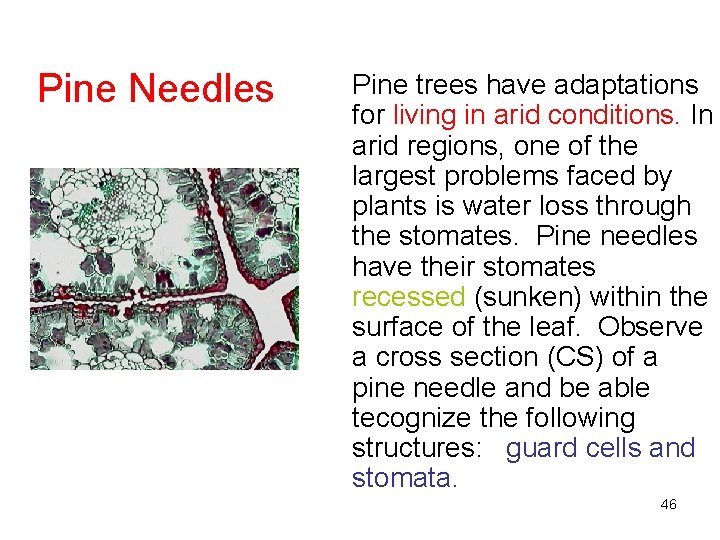 Pine Needles

Pine trees have adaptations for living in arid conditions. In arid regions, one of the largest problems faced by plants is water loss through the stomates. Pine needles have their stomates recessed (sunken) within the surface of the leaf. Observe a cross section (CS) of a pine needle and be able tecognize the following structures: guard cells and stomata.

46